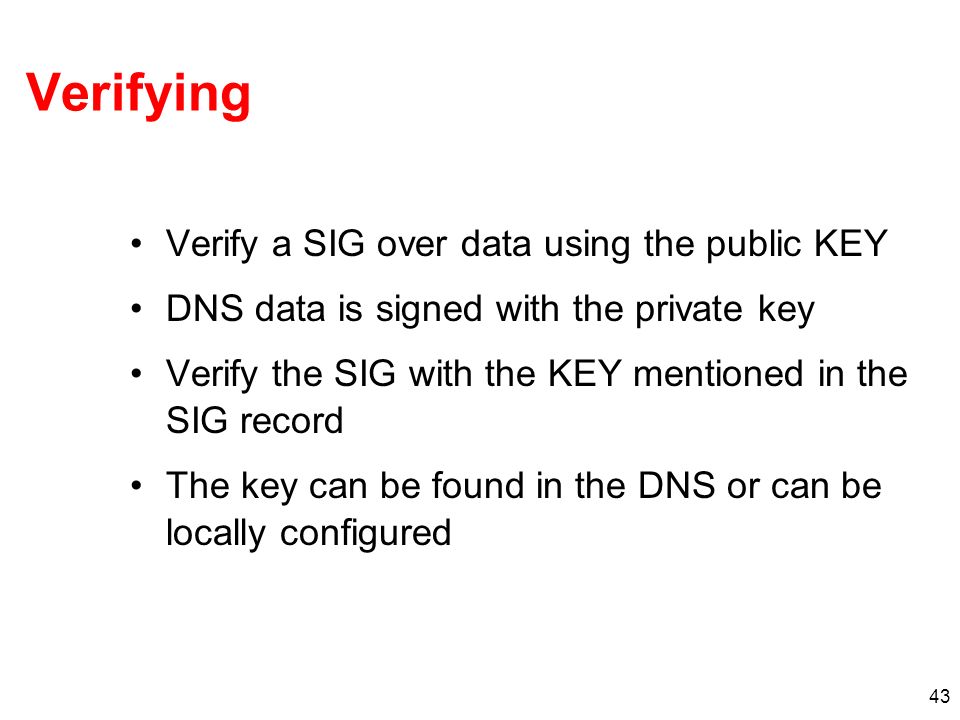 Verifying

• Verify a SIG over data using the public KEY
• DNS data is signed with the private key
• Verify the SIG with the KEY mentioned in the SIG record
• The key can be found in the DNS or can be locally configured

43